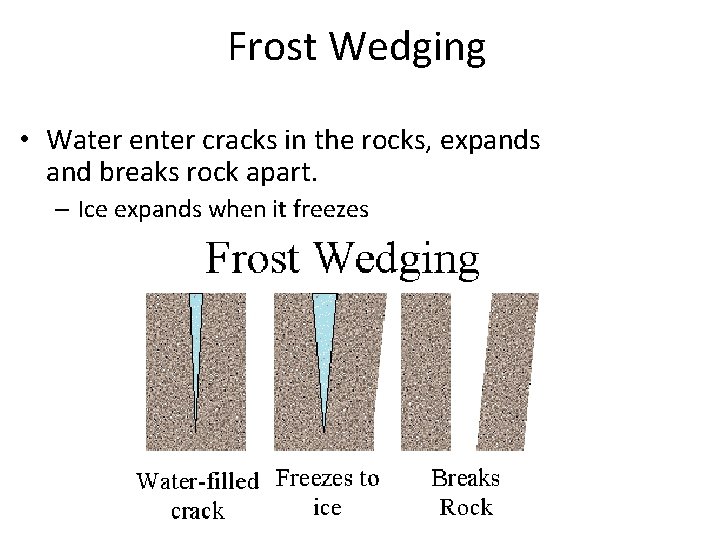 Frost Wedging

• Water enter cracks in the rocks, expands and breaks rock apart.

– Ice expands when it freezes

Frost Wedging

Water-filled crack

Freezes to ice

Breaks Rock